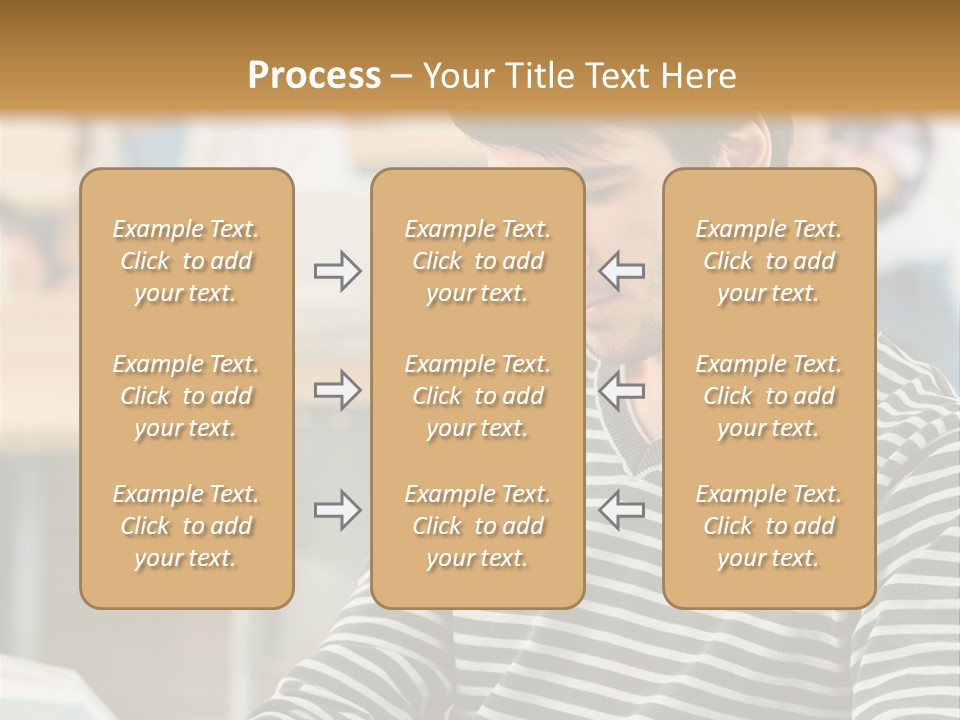 Process – Your Title Text Here

Example Text. Click to add your text.

Example Text. Click to add your text.

Example Text. Click to add your text.

Example Text. Click to add your text.

Example Text. Click to add your text.

Example Text. Click to add your text.

Example Text. Click to add your text.

Example Text. Click to add your text.

Example Text. Click to add your text.